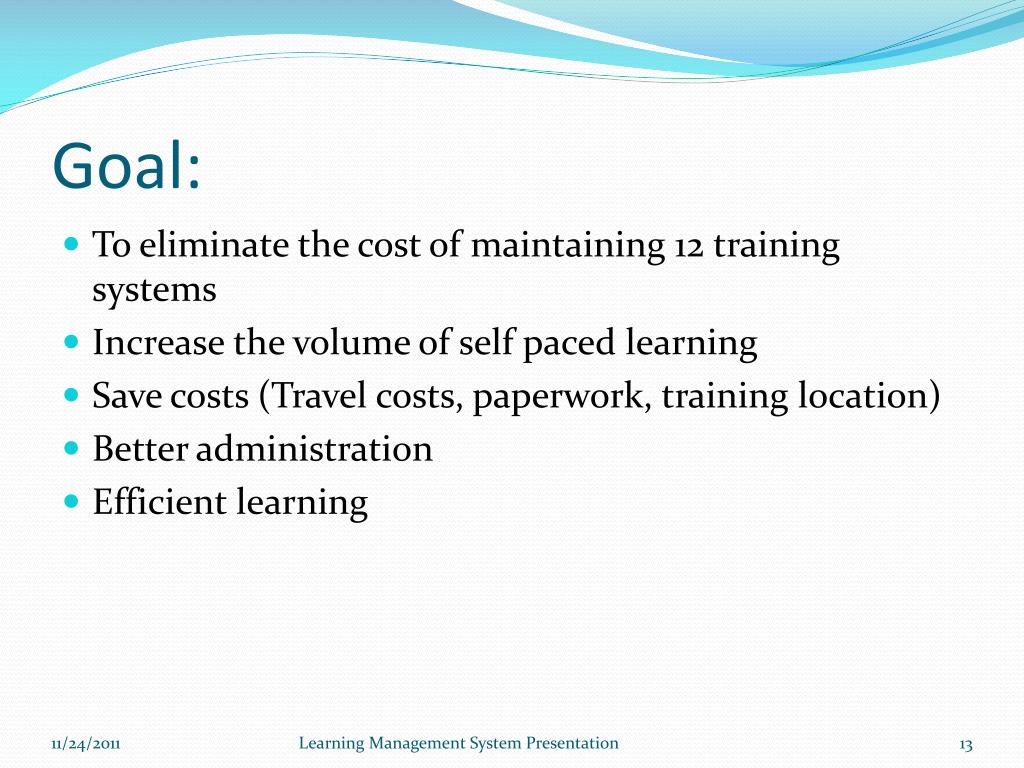 Goal:

- To eliminate the cost of maintaining 12 training systems
- Increase the volume of self paced learning
- Save costs (Travel costs, paperwork, training location)
- Better administration
- Efficient learning

11/24/2011

Learning Management System Presentation

13